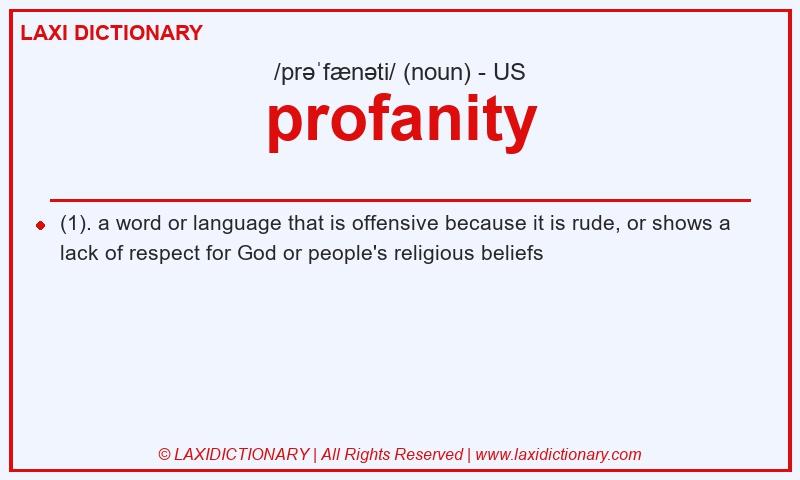 LAXI DICTIONARY

/prəˈfænəti/ (noun) - US

profanity

(1). a word or language that is offensive because it is rude, or shows a lack of respect for God or people's religious beliefs

© LAXIDICTIONARY | All Rights Reserved | www.laxidictionary.com